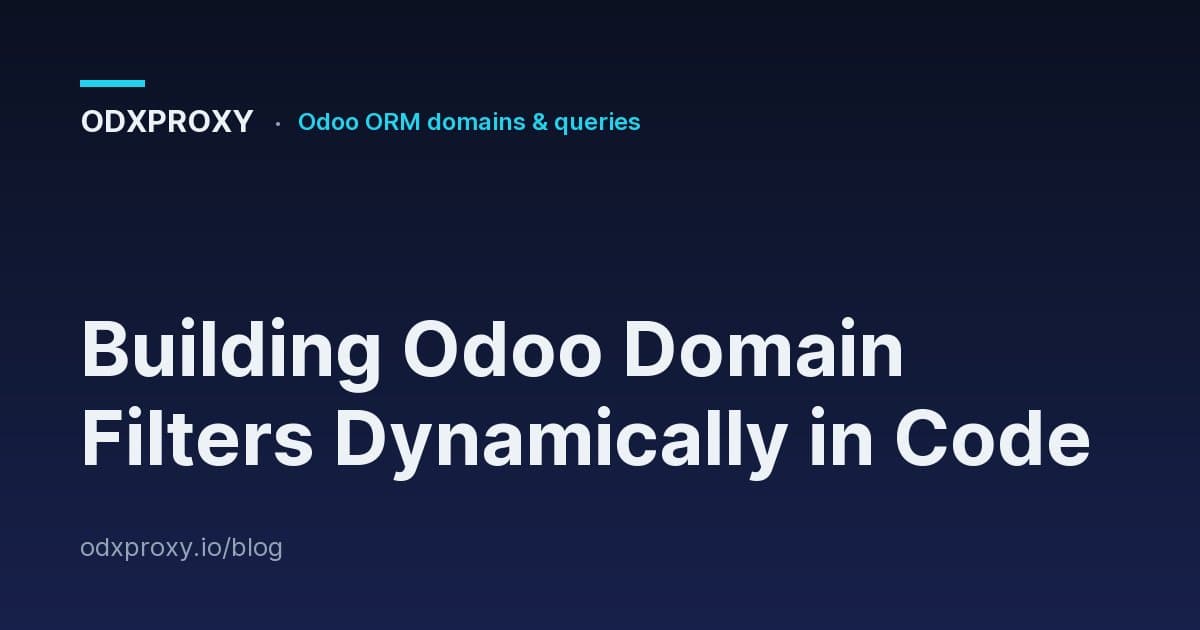 ODXPROXY · Odoo ORM domains & queries

Building Odoo Domain Filters Dynamically in Code

odxproxy.io/blog